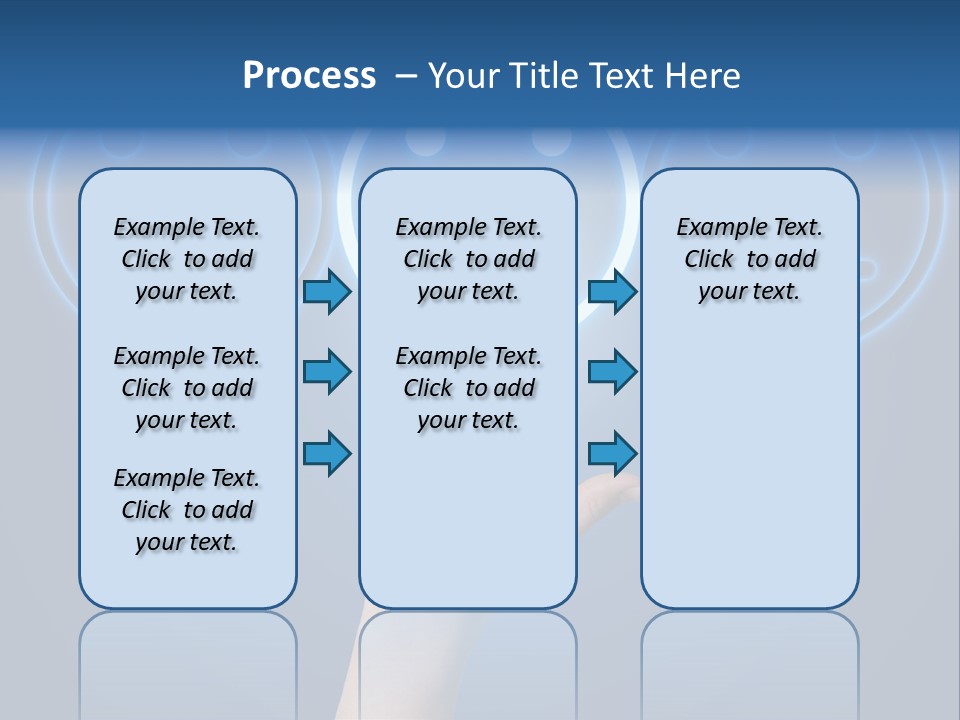 Process – Your Title Text Here

Example Text. Click to add your text.

Example Text. Click to add your text.

Example Text. Click to add your text.

Example Text. Click to add your text.

Example Text. Click to add your text.

Example Text. Click to add your text.